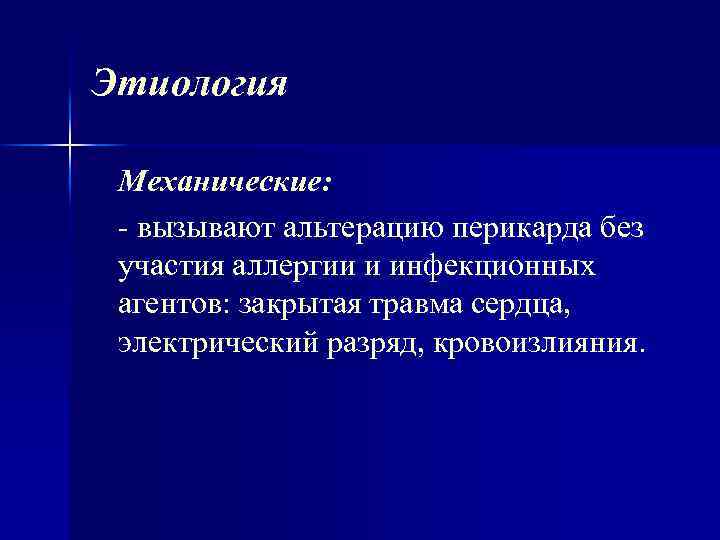 Этиология

Механические:

- вызывают альтерацию перикарда без участия аллергии и инфекционных агентов: закрытая травма сердца, электрический разряд, кровоизлияния.